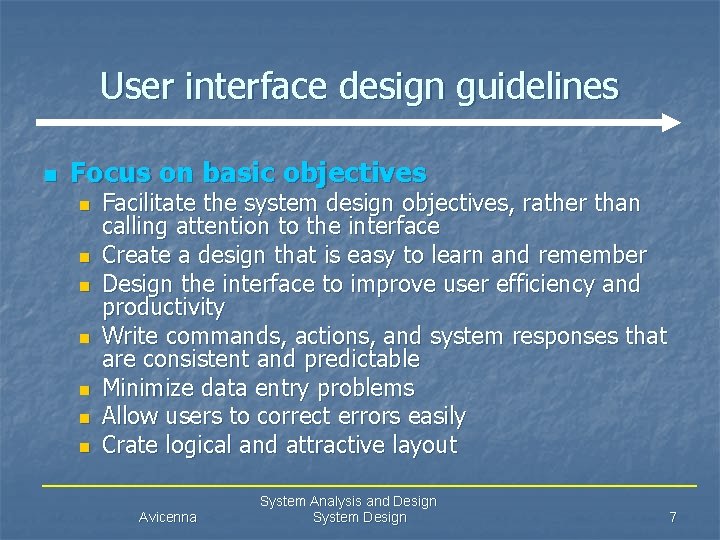 User interface design guidelines

- Focus on basic objectives
  - Facilitate the system design objectives, rather than calling attention to the interface
  - Create a design that is easy to learn and remember
  - Design the interface to improve user efficiency and productivity
  - Write commands, actions, and system responses that are consistent and predictable
  - Minimize data entry problems
  - Allow users to correct errors easily
  - Crate logical and attractive layout

Avicenna

System Analysis and Design
System Design

7